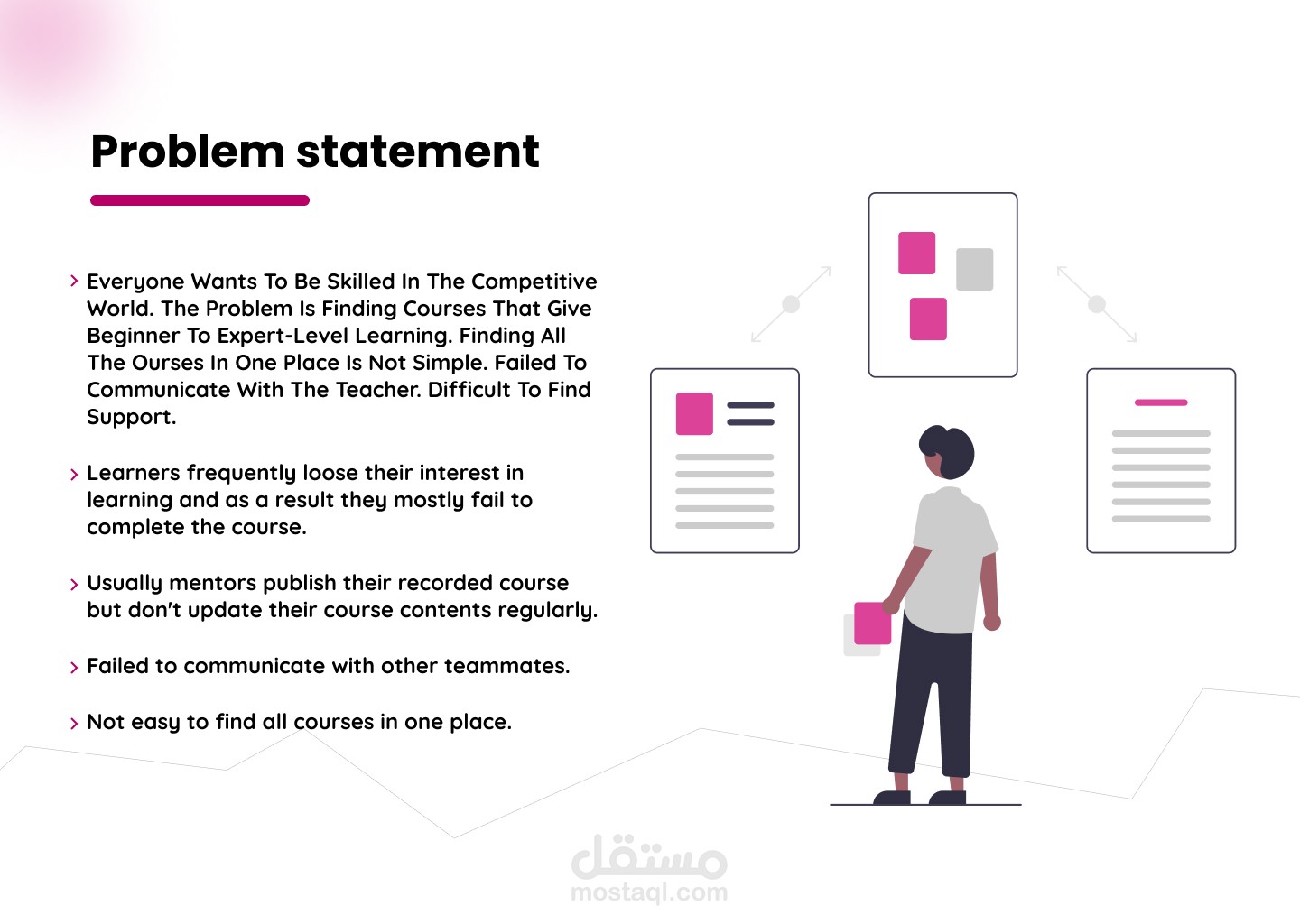 Problem statement

› Everyone Wants To Be Skilled In The Competitive World. The Problem Is Finding Courses That Give Beginner To Expert-Level Learning. Finding All The Ourses In One Place Is Not Simple. Failed To Communicate With The Teacher. Difficult To Find Support.

› Learners frequently loose their interest in learning and as a result they mostly fail to complete the course.

› Usually mentors publish their recorded course but don't update their course contents regularly.

› Failed to communicate with other teammates.

› Not easy to find all courses in one place.

مستقل
mostaql.com